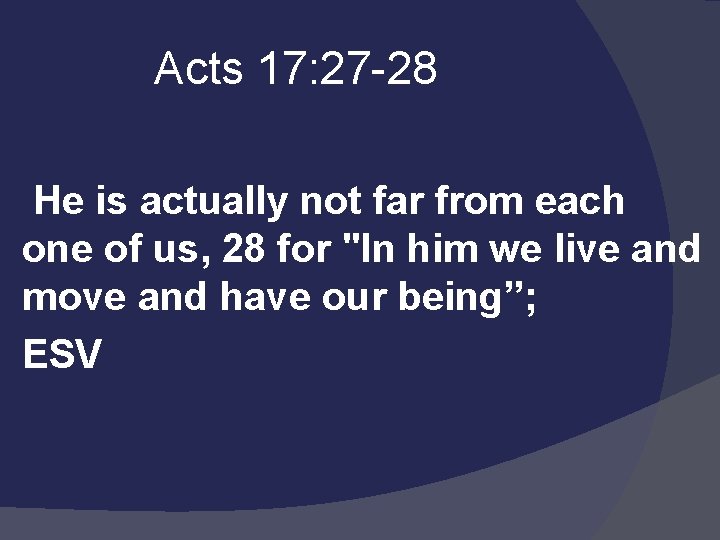 Acts 17:27-28

He is actually not far from each one of us, 28 for "In him we live and move and have our being”;

ESV